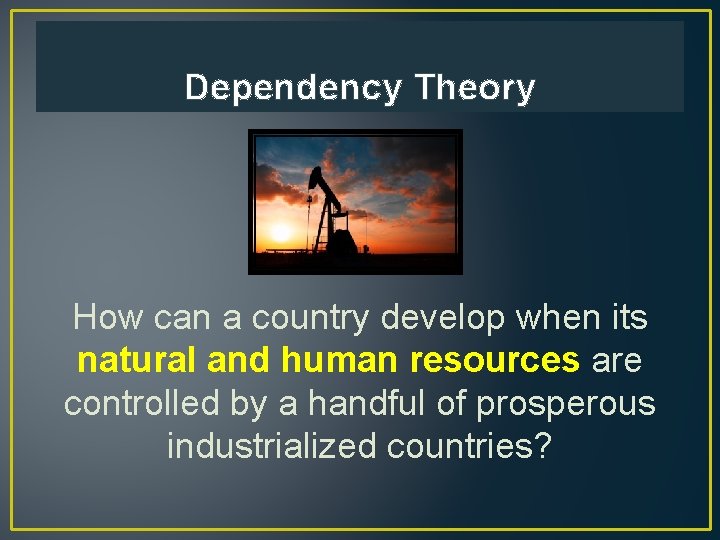 Dependency Theory

How can a country develop when its natural and human resources are controlled by a handful of prosperous industrialized countries?